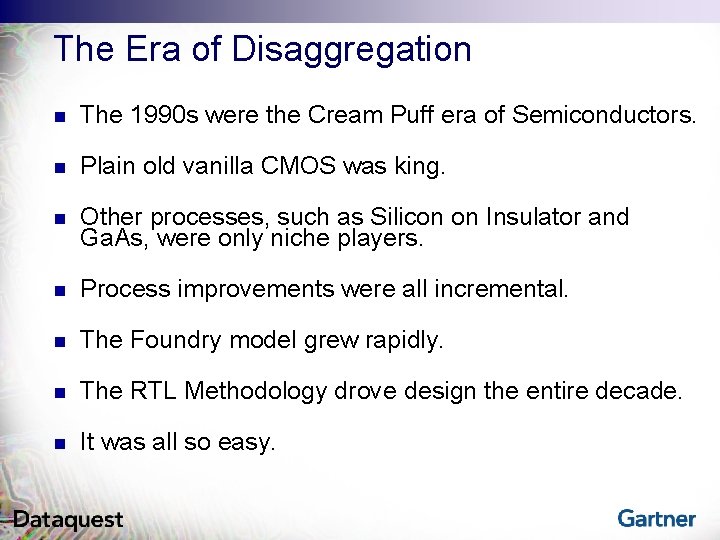 The Era of Disaggregation

- The 1990s were the Cream Puff era of Semiconductors.
- Plain old vanilla CMOS was king.
- Other processes, such as Silicon on Insulator and GaAs, were only niche players.
- Process improvements were all incremental.
- The Foundry model grew rapidly.
- The RTL Methodology drove design the entire decade.
- It was all so easy.

Dataquest

Gartner